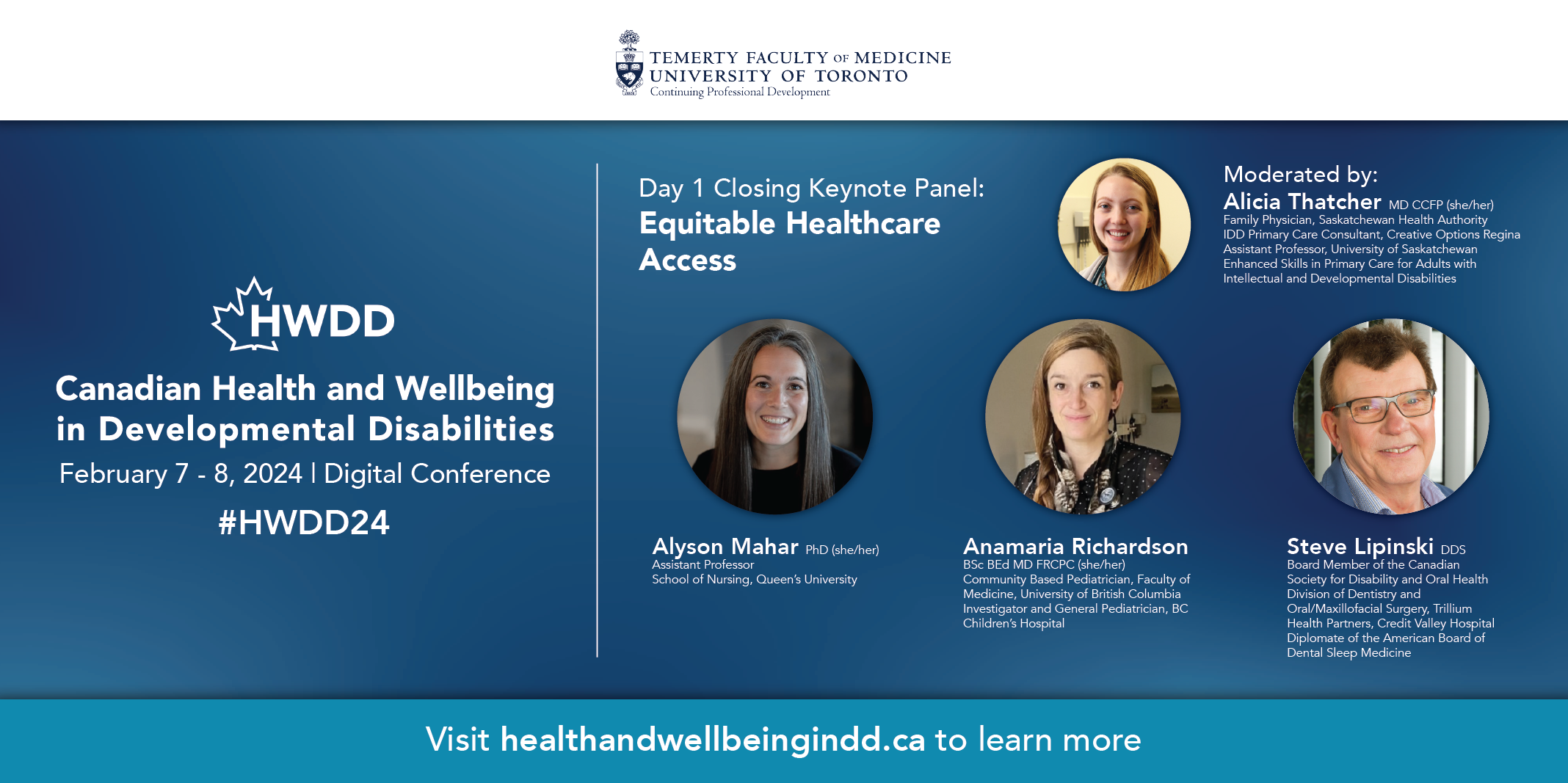 TEMERTY FACULTY OF MEDICINE
UNIVERSITY OF TORONTO
Continuing Professional Development

HWDD

Canadian Health and Wellbeing in Developmental Disabilities

February 7 - 8, 2024 | Digital Conference

#HWDD24

Day 1 Closing Keynote Panel:
Equitable Healthcare Access

Moderated by:
Alicia Thatcher MD CCFP (she/her)
Family Physician, Saskatchewan Health Authority
IDD Primary Care Consultant, Creative Options Regina
Assistant Professor, University of Saskatchewan
Enhanced Skills in Primary Care for Adults with Intellectual and Developmental Disabilities

Alyson Mahar PhD (she/her)
Assistant Professor
School of Nursing, Queen's University

Anamaria Richardson
BSc BEd MD FRCPC (she/her)
Community Based Pediatrician, Faculty of Medicine, University of British Columbia
Investigator and General Pediatrician, BC Children's Hospital

Steve Lipinski DDS
Board Member of the Canadian Society for Disability and Oral Health
Division of Dentistry and Oral/Maxillofacial Surgery, Trillium Health Partners, Credit Valley Hospital
Diplomate of the American Board of Dental Sleep Medicine

Visit healthandwellbeingindd.ca to learn more